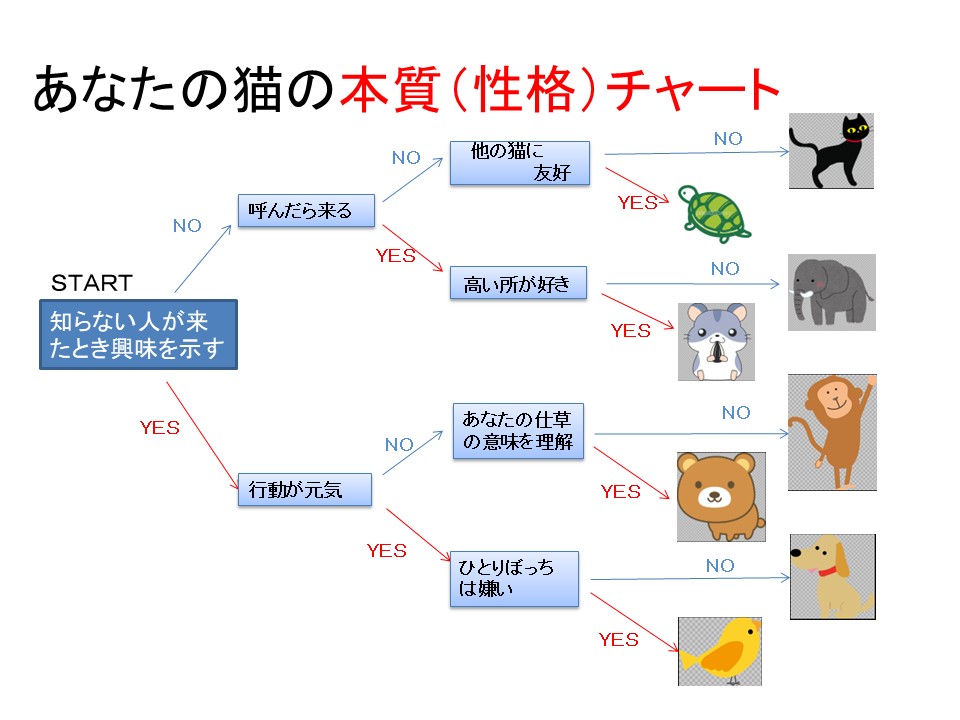 あなたの猫の本質(性格)チャート

START

知らない人が来たとき興味を示す

NO

呼んだら来る

NO

他の猫に友好

NO

YES

YES

高い所が好き

NO

YES

YES

行動が元気

NO

あなたの仕草の意味を理解

NO

YES

YES

ひとりぼっちは嫌い

NO

YES